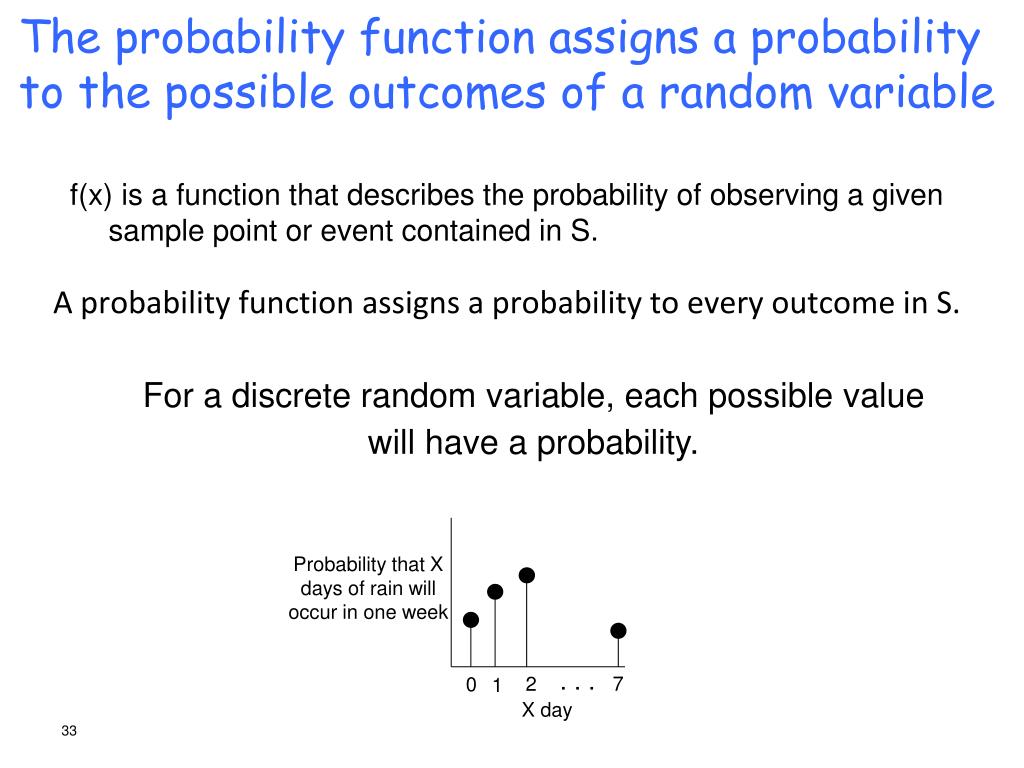 The probability function assigns a probability to the possible outcomes of a random variable

f(x) is a function that describes the probability of observing a given sample point or event contained in S.

A probability function assigns a probability to every outcome in S.

For a discrete random variable, each possible value will have a probability.

Probability that X days of rain will occur in one week

0 1 2 . . . 7
X day

33